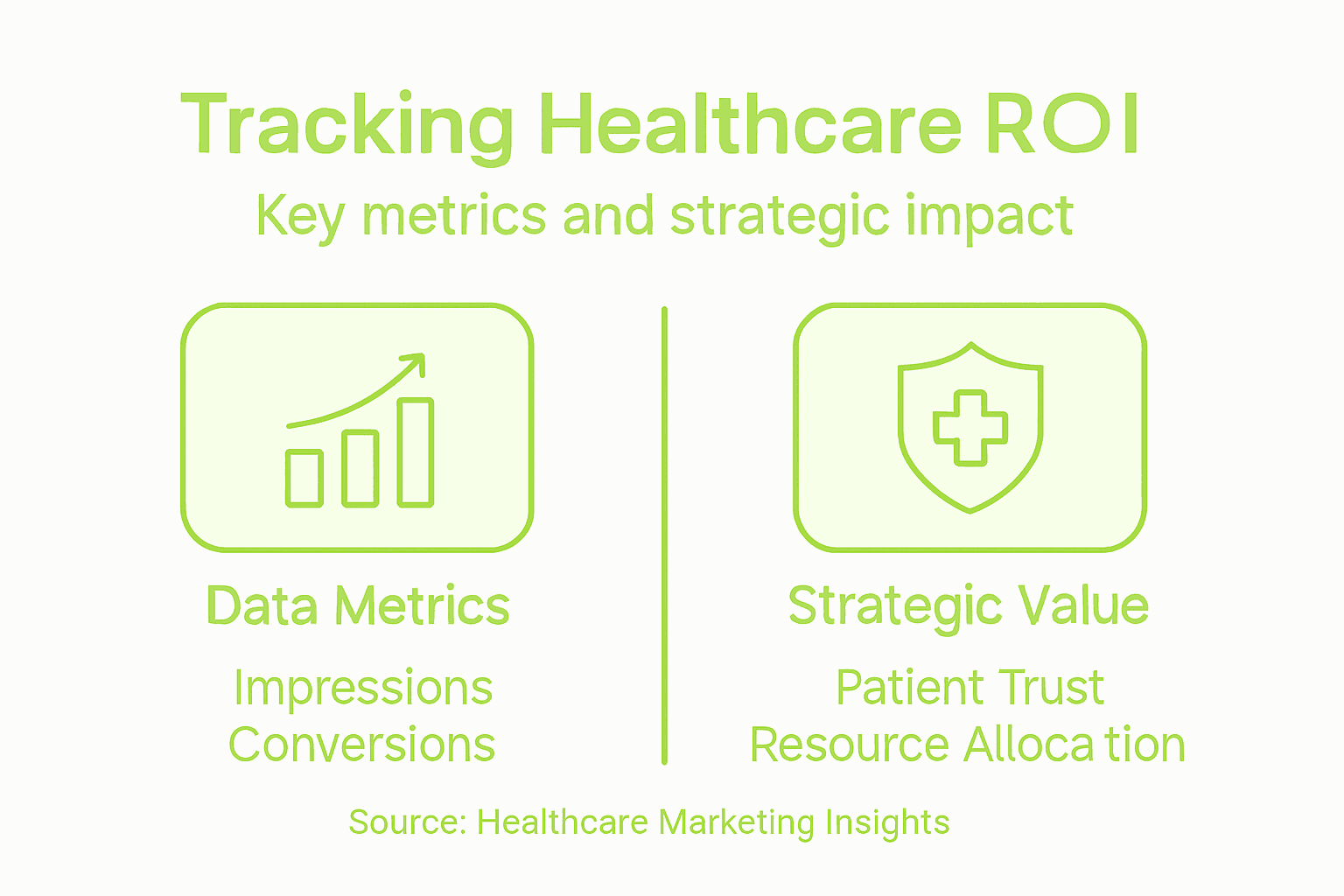 Tracking Healthcare ROI

Key metrics and strategic impact

Data Metrics

Impressions
Conversions

Strategic Value

Patient Trust
Resource Allocation

Source: Healthcare Marketing Insights